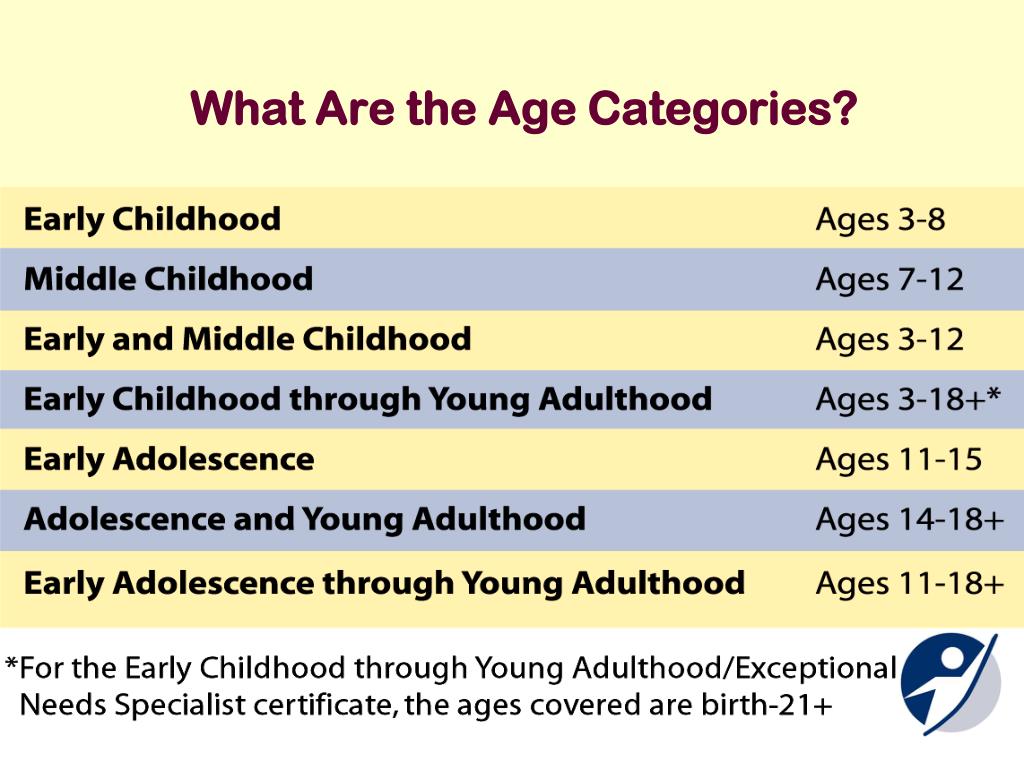 What Are the Age Categories?

| | |
|---|---|
| Early Childhood | Ages 3-8 |
| Middle Childhood | Ages 7-12 |
| Early and Middle Childhood | Ages 3-12 |
| Early Childhood through Young Adulthood | Ages 3-18+* |
| Early Adolescence | Ages 11-15 |
| Adolescence and Young Adulthood | Ages 14-18+ |
| Early Adolescence through Young Adulthood | Ages 11-18+ |

*For the Early Childhood through Young Adulthood/Exceptional Needs Specialist certificate, the ages covered are birth-21+